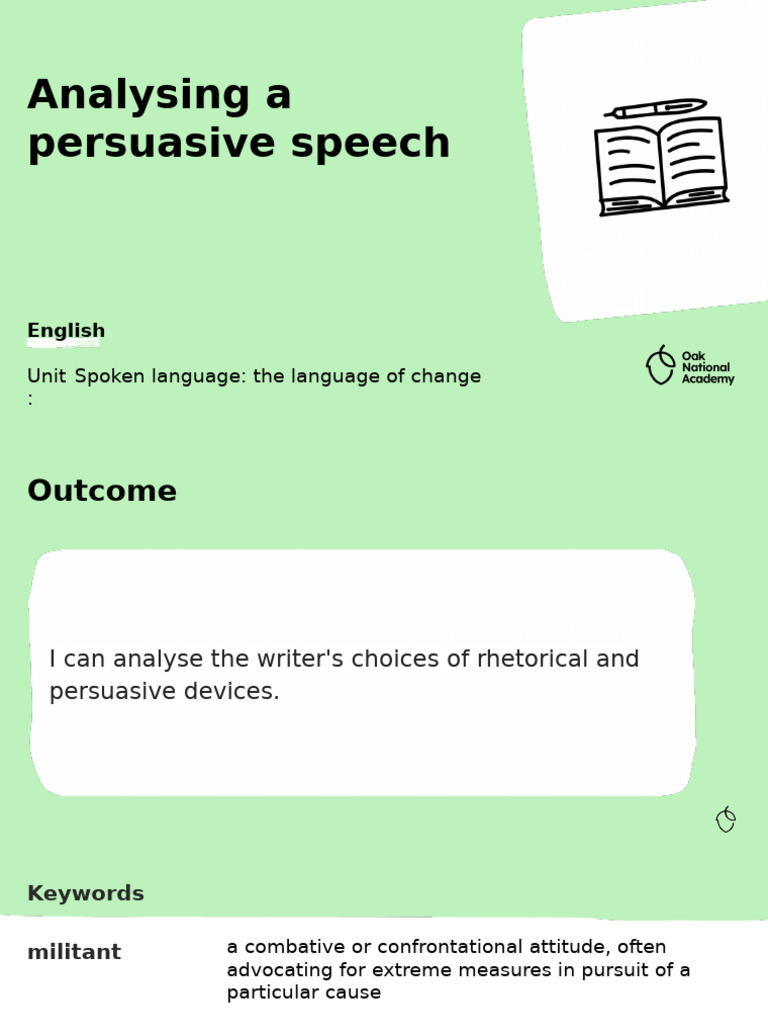 Analysing a persuasive speech

English

Unit : Spoken language: the language of change

Oak National Academy

Outcome

I can analyse the writer's choices of rhetorical and persuasive devices.

Keywords

militant

a combative or confrontational attitude, often advocating for extreme measures in pursuit of a particular cause